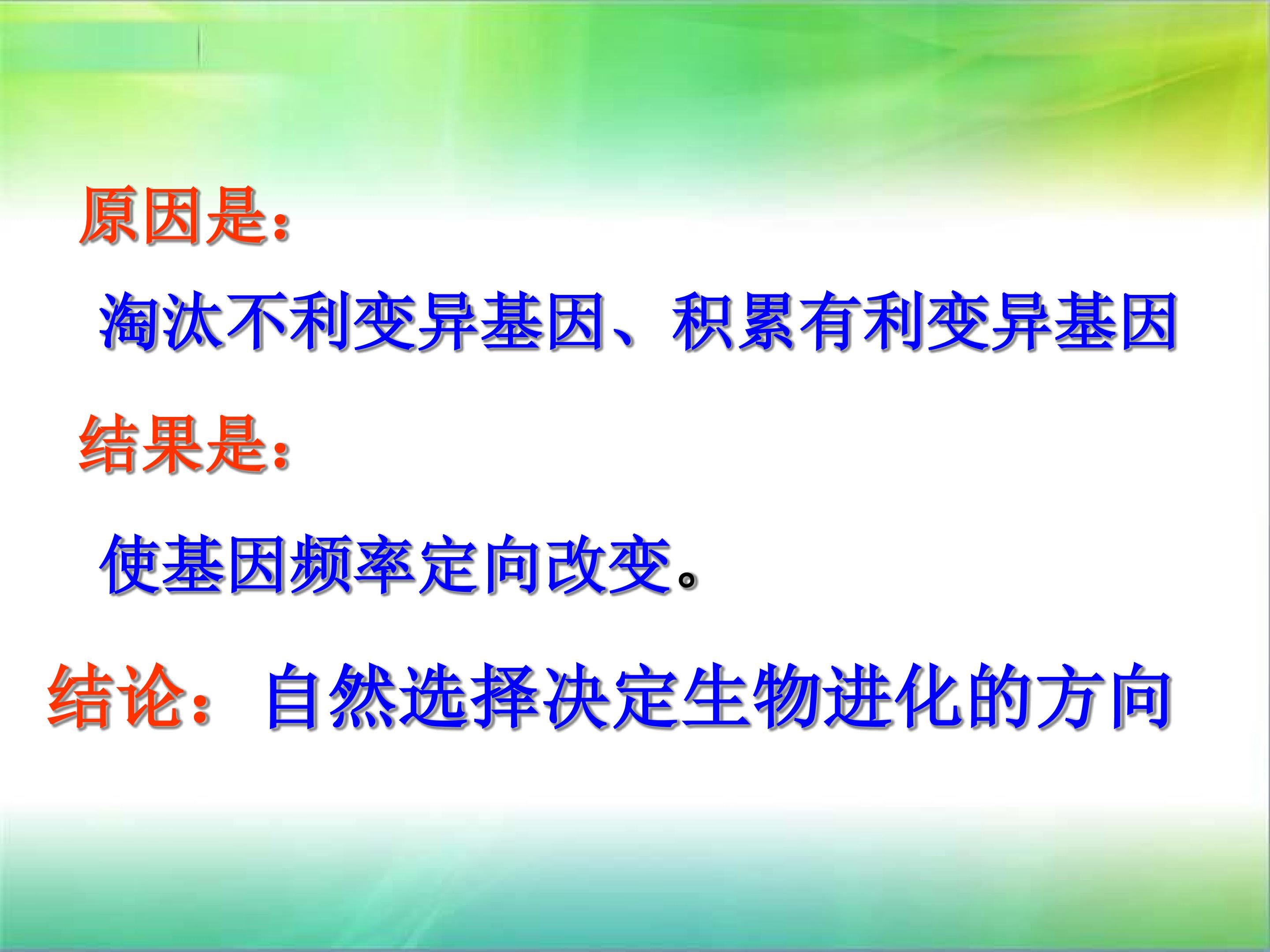 原因是：

淘汰不利变异基因、积累有利变异基因

结果是：

使基因频率定向改变。

结论：自然选择决定生物进化的方向